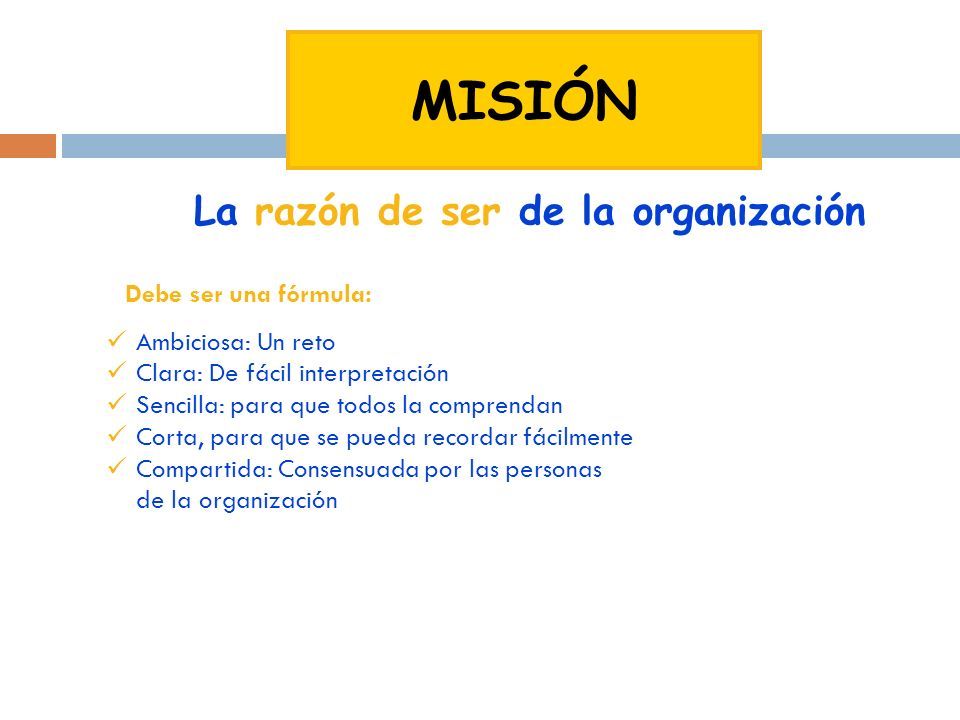 MISIÓN

La razón de ser de la organización

Debe ser una fórmula:

✓ Ambiciosa: Un reto
✓ Clara: De fácil interpretación
✓ Sencilla: para que todos la comprendan
✓ Corta, para que se pueda recordar fácilmente
✓ Compartida: Consensuada por las personas de la organización